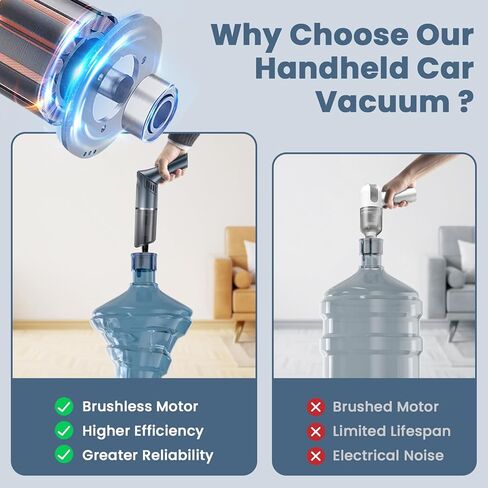 Why Choose Our Handheld Car Vacuum ?

Brushless Motor
Higher Efficiency
Greater Reliability

Brushed Motor
Limited Lifespan
Electrical Noise